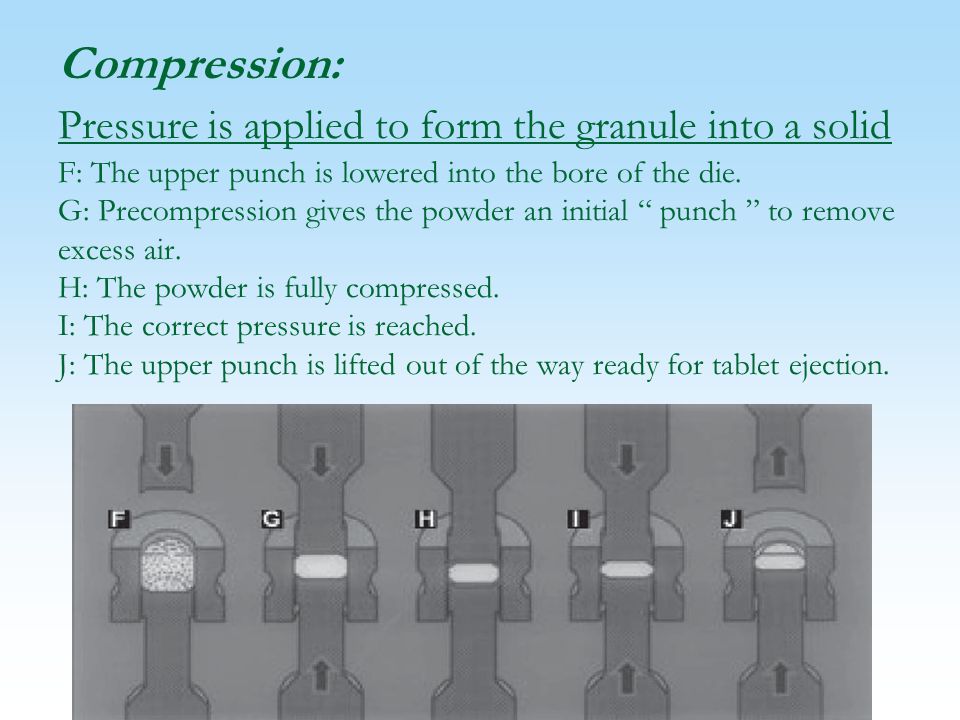 Compression:

Pressure is applied to form the granule into a solid

F: The upper punch is lowered into the bore of the die.
G: Precompression gives the powder an initial “ punch ” to remove excess air.
H: The powder is fully compressed.
I: The correct pressure is reached.
J: The upper punch is lifted out of the way ready for tablet ejection.

F G H I J